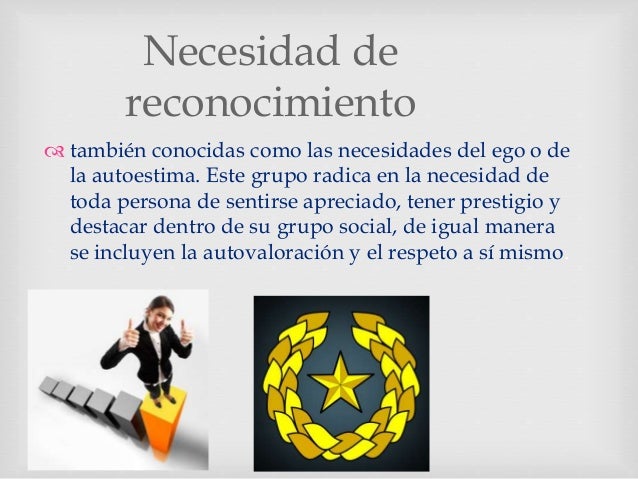 Necesidad de reconocimiento

también conocidas como las necesidades del ego o de la autoestima. Este grupo radica en la necesidad de toda persona de sentirse apreciado, tener prestigio y destacar dentro de su grupo social, de igual manera se incluyen la autovaloración y el respeto a sí mismo.